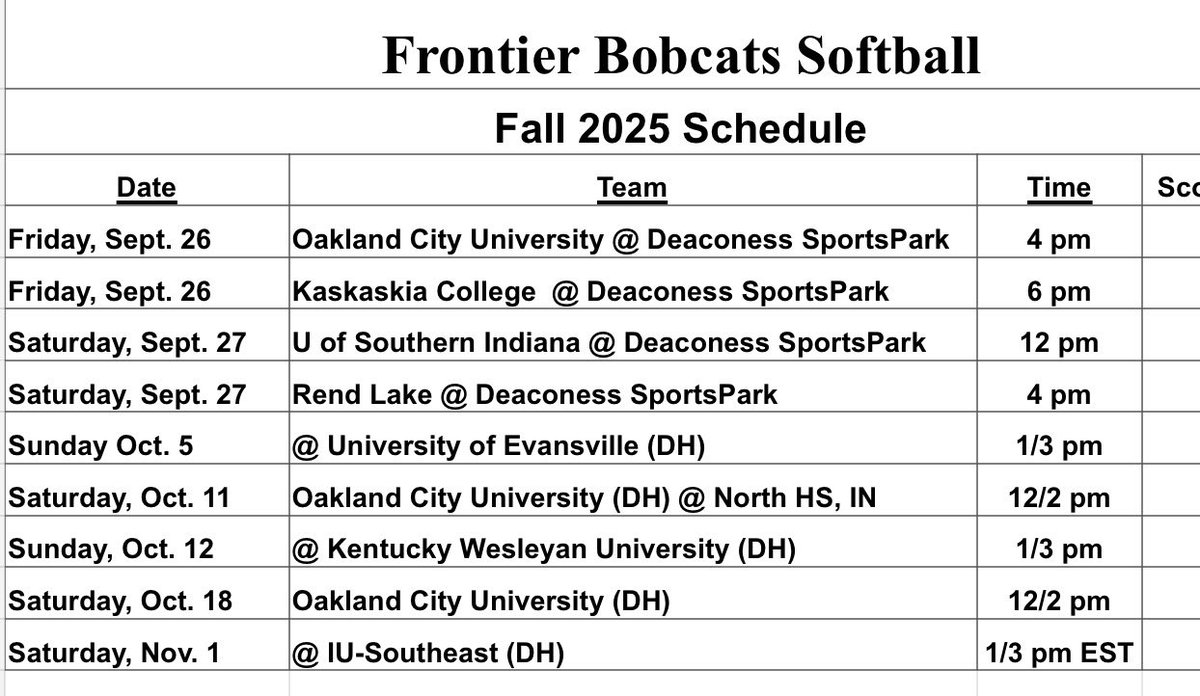 Frontier Bobcats Softball

Fall 2025 Schedule

| Date | Team | Time | Sco |
|---|---|---|---|
| Friday, Sept. 26 | Oakland City University @ Deaconess SportsPark | 4 pm | |
| Friday, Sept. 26 | Kaskaskia College @ Deaconess SportsPark | 6 pm | |
| Saturday, Sept. 27 | U of Southern Indiana @ Deaconess SportsPark | 12 pm | |
| Saturday, Sept. 27 | Rend Lake @ Deaconess SportsPark | 4 pm | |
| Sunday Oct. 5 | @ University of Evansville (DH) | 1/3 pm | |
| Saturday, Oct. 11 | Oakland City University (DH) @ North HS, IN | 12/2 pm | |
| Sunday, Oct. 12 | @ Kentucky Wesleyan University (DH) | 1/3 pm | |
| Saturday, Oct. 18 | Oakland City University (DH) | 12/2 pm | |
| Saturday, Nov. 1 | @ IU-Southeast (DH) | 1/3 pm EST | |